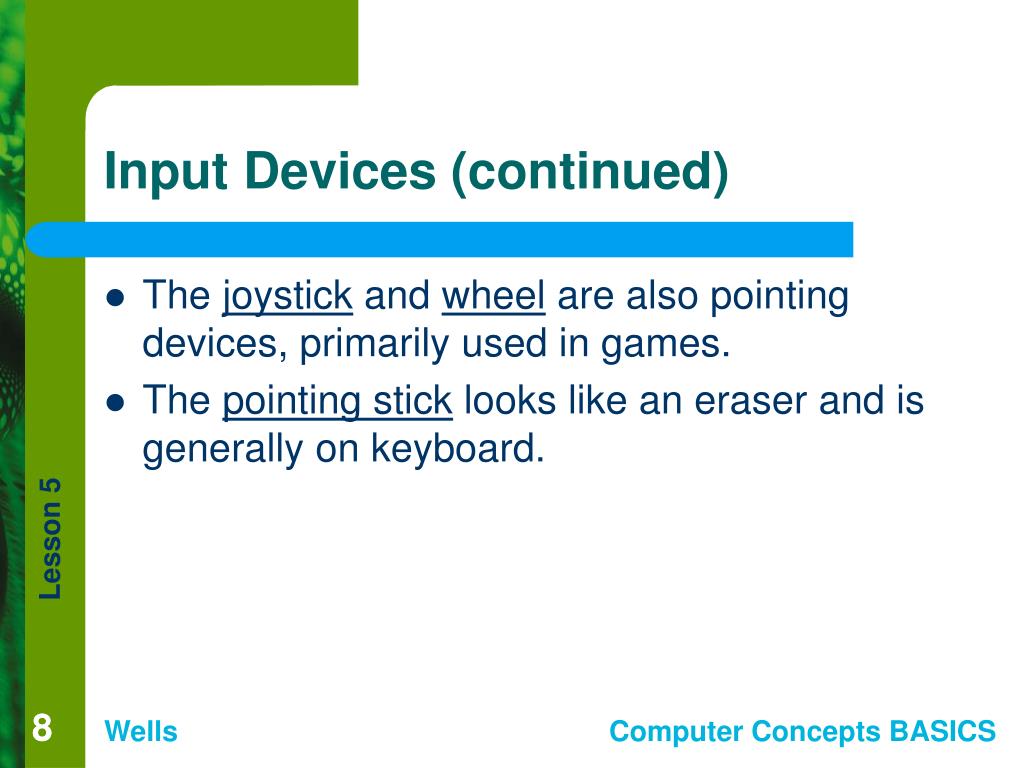 Input Devices (continued)

- The joystick and wheel are also pointing devices, primarily used in games.
- The pointing stick looks like an eraser and is generally on keyboard.

Lesson 5

8

Wells

Computer Concepts BASICS